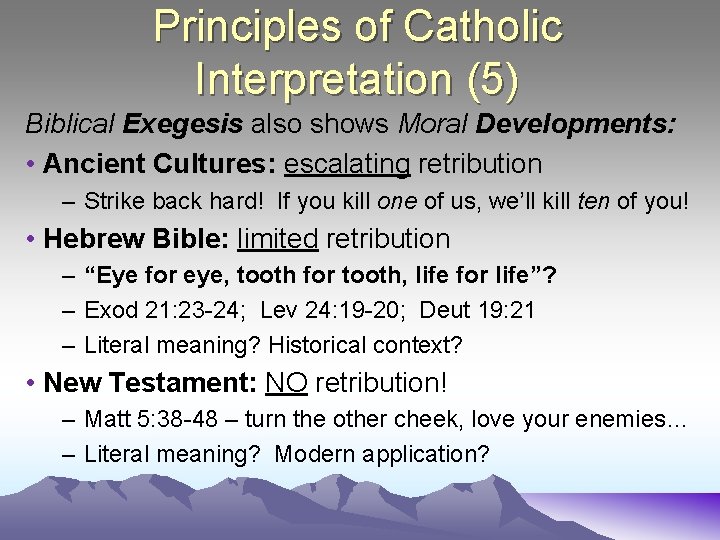 Principles of Catholic Interpretation (5)

Biblical Exegesis also shows Moral Developments:

• Ancient Cultures: escalating retribution
– Strike back hard! If you kill one of us, we'll kill ten of you!

• Hebrew Bible: limited retribution
– "Eye for eye, tooth for tooth, life for life"?
– Exod 21:23-24; Lev 24:19-20; Deut 19:21
– Literal meaning? Historical context?

• New Testament: NO retribution!
– Matt 5:38-48 – turn the other cheek, love your enemies...
– Literal meaning? Modern application?